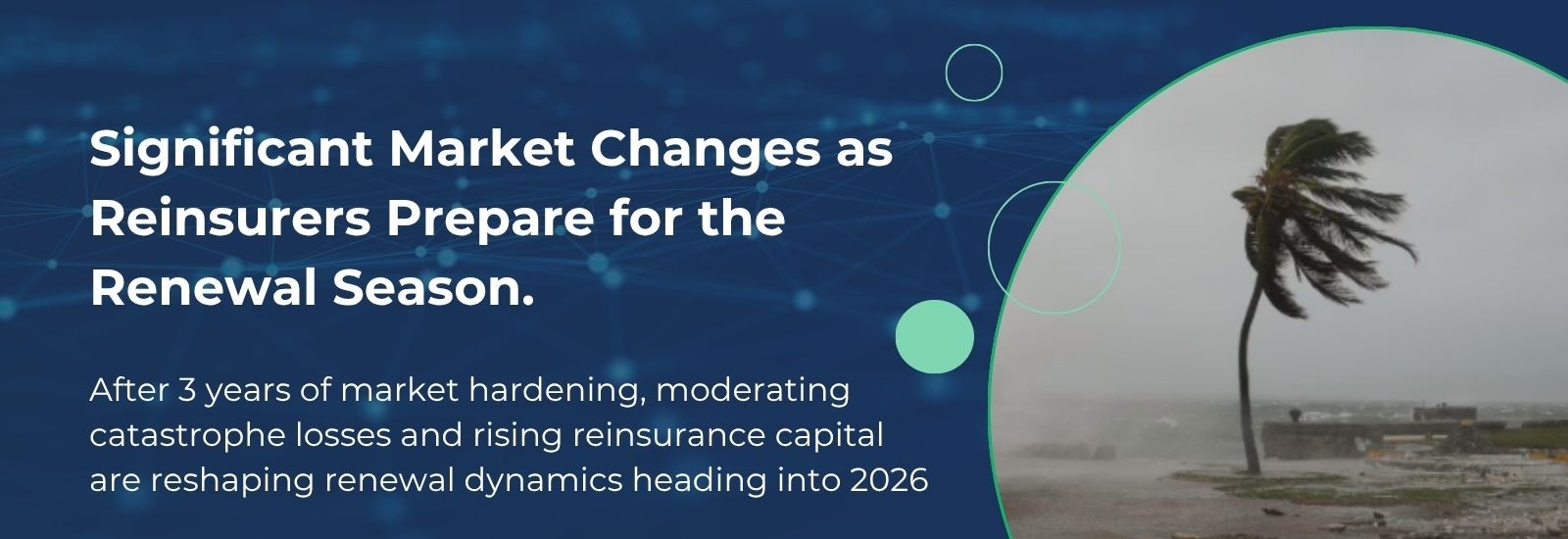 Significant Market Changes as Reinsurers Prepare for the Renewal Season.

After 3 years of market hardening, moderating catastrophe losses and rising reinsurance capital are reshaping renewal dynamics heading into 2026